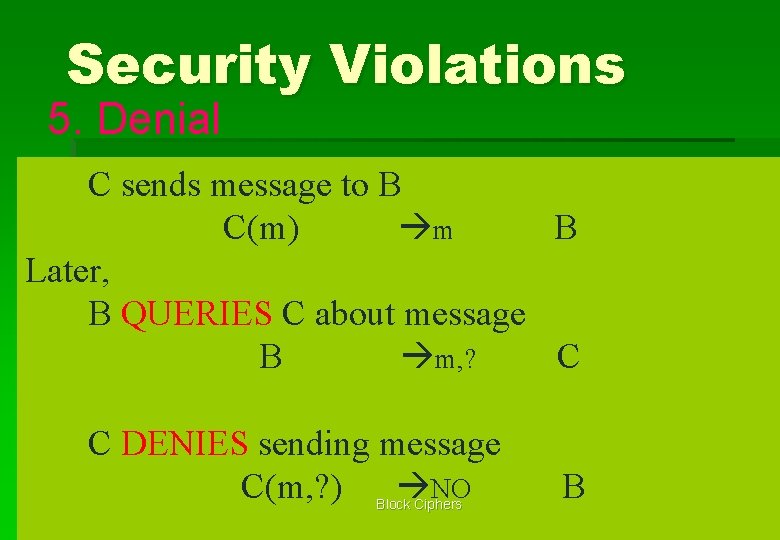 Security Violations

5. Denial

C sends message to B

C(m) →m B

Later,

B QUERIES C about message

B →m,? C

C DENIES sending message

C(m,?) →NO B

Block Ciphers